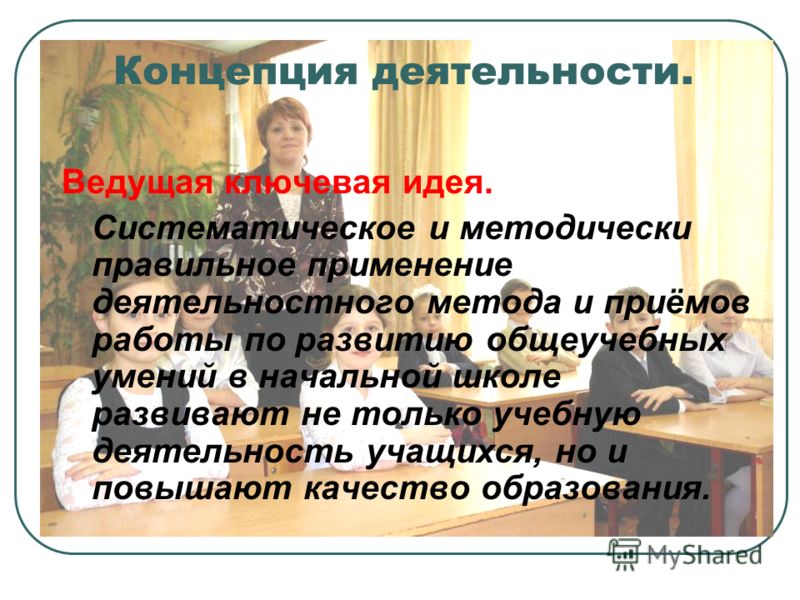 Концепция деятельности.

Ведущая ключевая идея.

Систематическое и методически правильное применение деятельностного метода и приёмов работы по развитию общеучебных умений в начальной школе развивают не только учебную деятельность учащихся, но и повышают качество образования.

MyShared